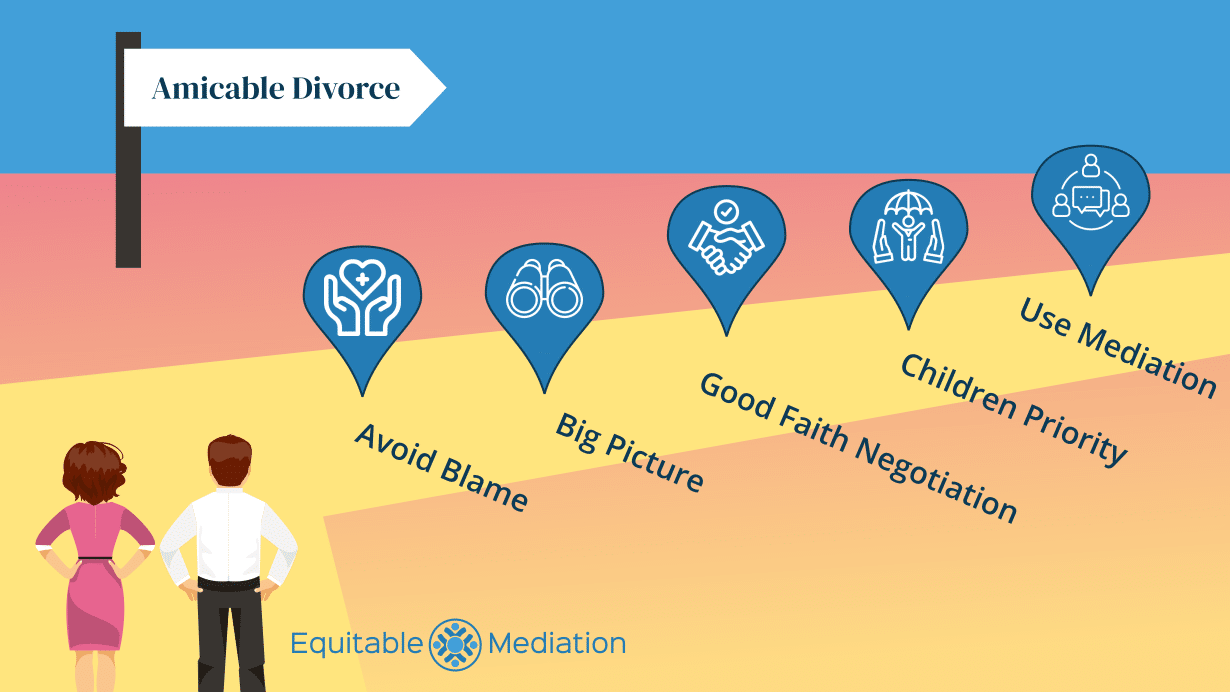 Amicable Divorce

Avoid Blame

Big Picture

Good Faith Negotiation

Children Priority

Use Mediation

Equitable Mediation